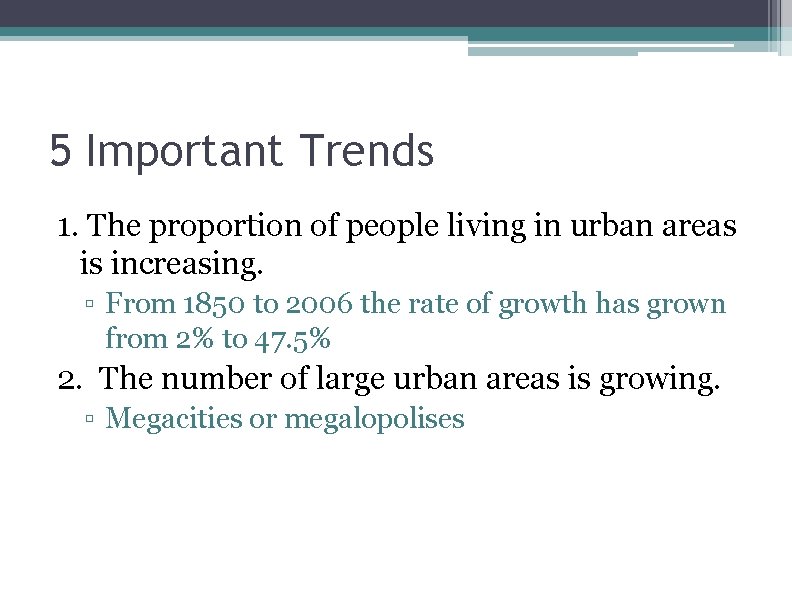 5 Important Trends

1. The proportion of people living in urban areas is increasing.

▫ From 1850 to 2006 the rate of growth has grown from 2% to 47.5%

2. The number of large urban areas is growing.

▫ Megacities or megalopolises